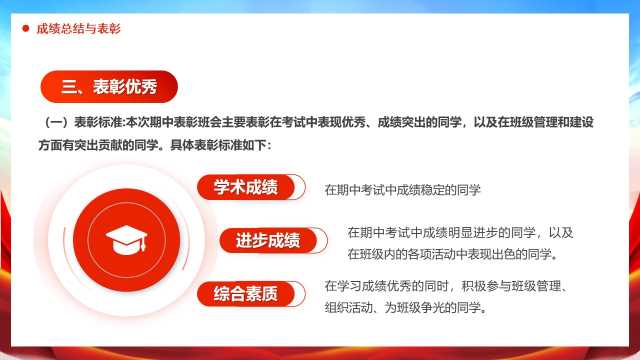 成绩总结与表彰

三、表彰优秀

（一）表彰标准:本次期中表彰班会主要表彰在考试中表现优秀、成绩突出的同学，以及在班级管理和建设方面有突出贡献的同学。具体表彰标准如下：

学术成绩

在期中考试中成绩稳定的同学

进步成绩

在期中考试中成绩明显进步的同学，以及在班级内的各项活动中表现出色的同学。

综合素质

在学习成绩优秀的同时，积极参与班级管理、组织活动、为班级争光的同学。